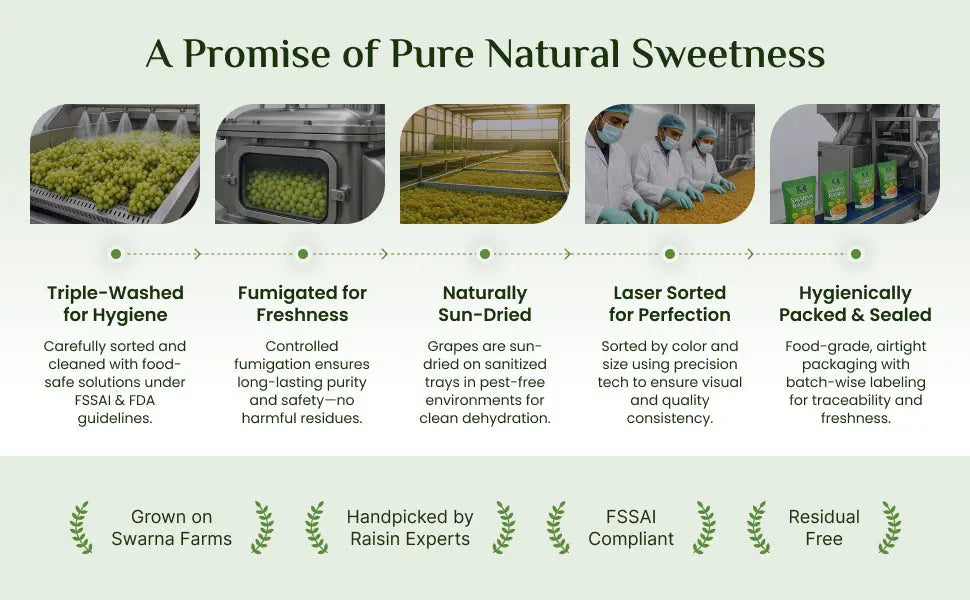 A Promise of Pure Natural Sweetness

Triple-Washed for Hygiene

Carefully sorted and cleaned with food-safe solutions under FSSAI & FDA guidelines.

Fumigated for Freshness

Controlled fumigation ensures long-lasting purity and safety—no harmful residues.

Naturally Sun-Dried

Grapes are sun-dried on sanitized trays in pest-free environments for clean dehydration.

Laser Sorted for Perfection

Sorted by color and size using precision tech to ensure visual and quality consistency.

Hygienically Packed & Sealed

Food-grade, airtight packaging with batch-wise labeling for traceability and freshness.

Grown on Swarna Farms

Handpicked by Raisin Experts

FSSAI Compliant

Residual Free